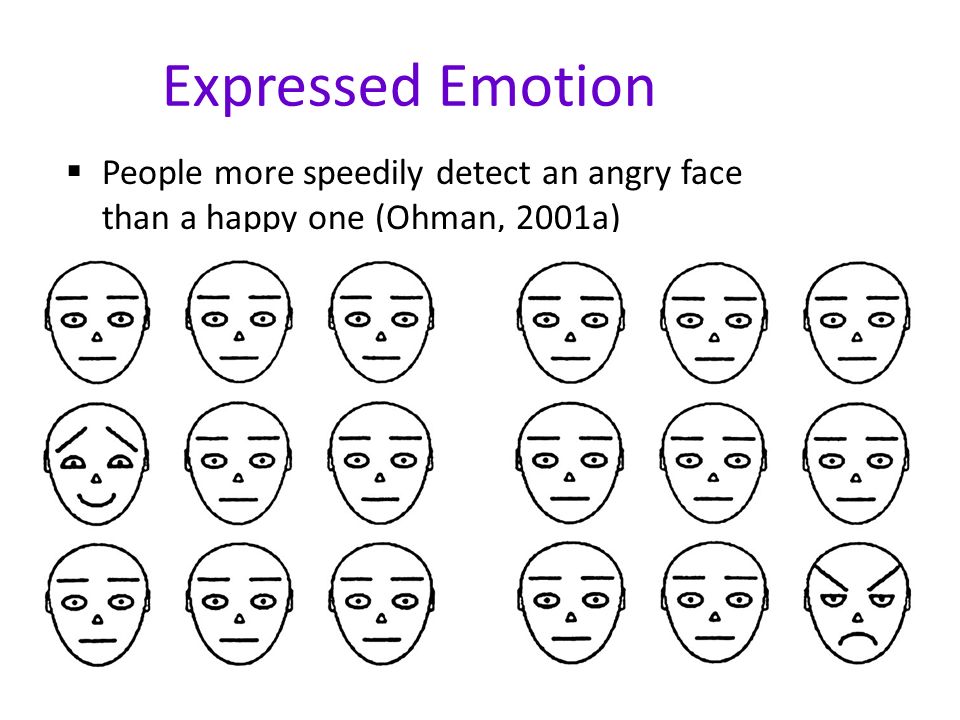 Expressed Emotion

▪ People more speedily detect an angry face than a happy one (Ohman, 2001a)